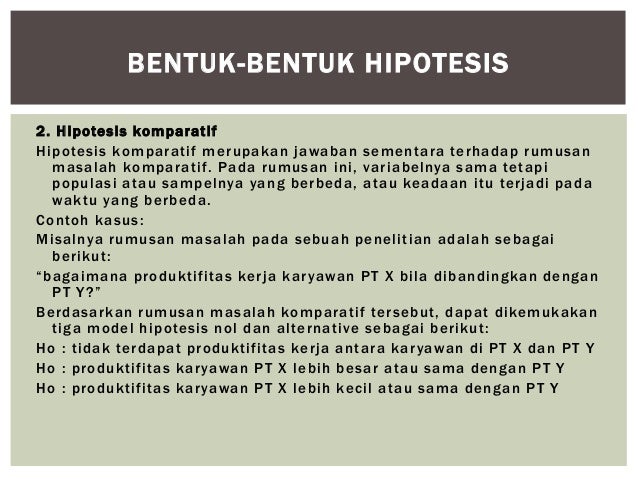 BENTUK-BENTUK HIPOTESIS

2. Hipotesis komparatif

Hipotesis komparatif merupakan jawaban sementara terhadap rumusan masalah komparatif. Pada rumusan ini, variabelnya sama tetapi populasi atau sampelnya yang berbeda, atau keadaan itu terjadi pada waktu yang berbeda.

Contoh kasus:

Misalnya rumusan masalah pada sebuah penelitian adalah sebagai berikut:

“bagaimana produktifitas kerja karyawan PT X bila dibandingkan dengan PT Y?”

Berdasarkan rumusan masalah komparatif tersebut, dapat dikemukakan tiga model hipotesis nol dan alternative sebagai berikut:

Ho : tidak terdapat produktifitas kerja antara karyawan di PT X dan PT Y

Ho : produktifitas karyawan PT X lebih besar atau sama dengan PT Y

Ho : produktifitas karyawan PT X lebih kecil atau sama dengan PT Y